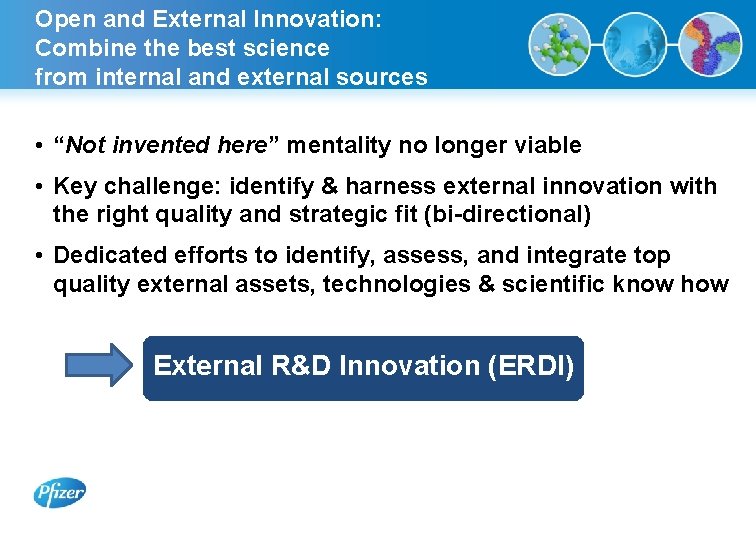 Open and External Innovation:
Combine the best science
from internal and external sources

• "Not invented here" mentality no longer viable

• Key challenge: identify & harness external innovation with the right quality and strategic fit (bi-directional)

• Dedicated efforts to identify, assess, and integrate top quality external assets, technologies & scientific know how

External R&D Innovation (ERDI)

Pfizer